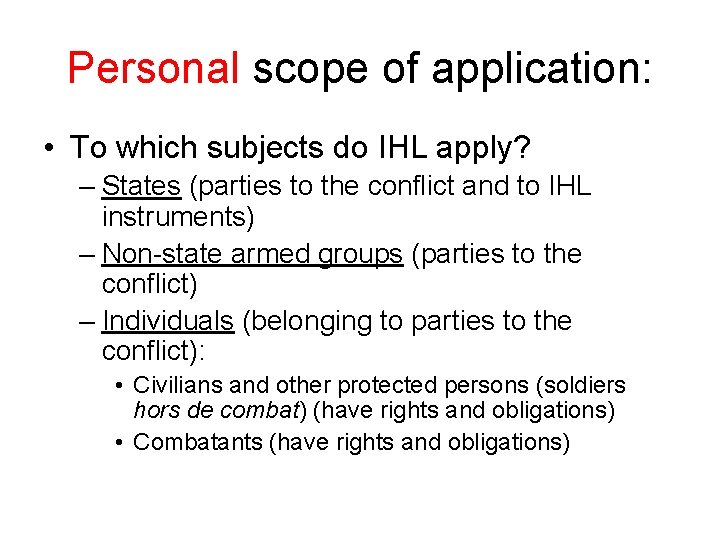 Personal scope of application:

• To which subjects do IHL apply?
– States (parties to the conflict and to IHL instruments)
– Non-state armed groups (parties to the conflict)
– Individuals (belonging to parties to the conflict):
• Civilians and other protected persons (soldiers hors de combat) (have rights and obligations)
• Combatants (have rights and obligations)